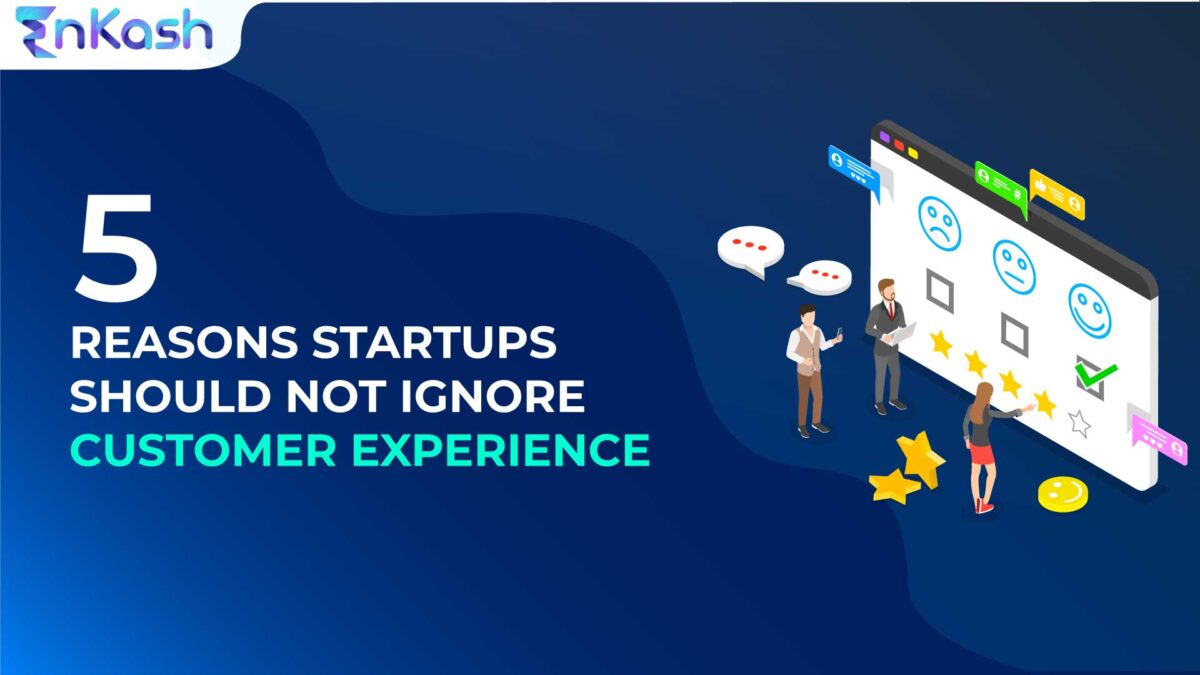 EnKash

5
REASONS STARTUPS SHOULD NOT IGNORE CUSTOMER EXPERIENCE